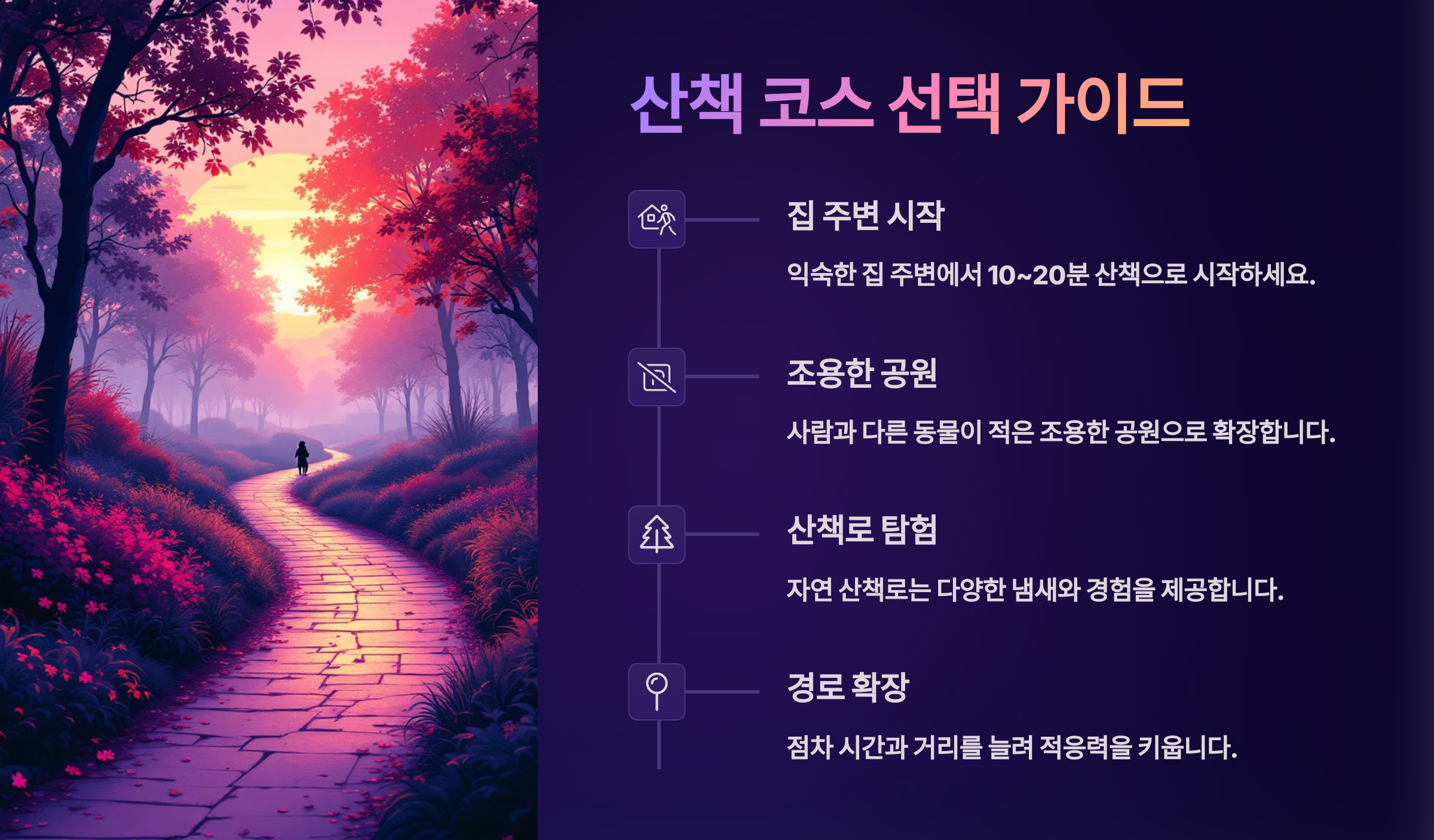 산책 코스 선택 가이드

집 주변 시작

익숙한 집 주변에서 10~20분 산책으로 시작하세요.

조용한 공원

사람과 다른 동물이 적은 조용한 공원으로 확장합니다.

산책로 탐험

자연 산책로는 다양한 냄새와 경험을 제공합니다.

경로 확장

점차 시간과 거리를 늘려 적응력을 키웁니다.